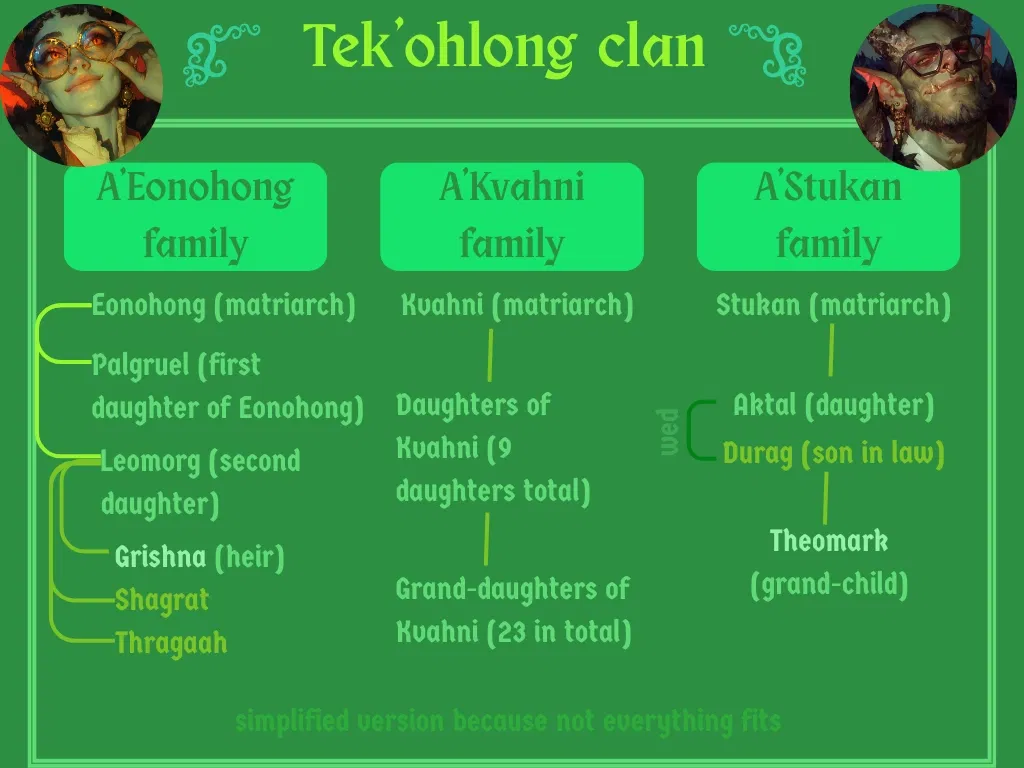 Tek'ohlong clan

A'Eonohong family

Eonohong (matriarch)

Palgruel (first daughter of Eonohong)

Leomorg (second daughter)

Grishna (heir)

Shagrat

Thragaah

A'Kvahni family

Kvahni (matriarch)

Daughters of Kvahni (9 daughters total)

Grand-daughters of Kvahni (23 in total)

A'Stukan family

Stukan (matriarch)

wed

Aktal (daughter)

Durag (son in law)

Theomark (grand-child)

simplified version because not everything fits